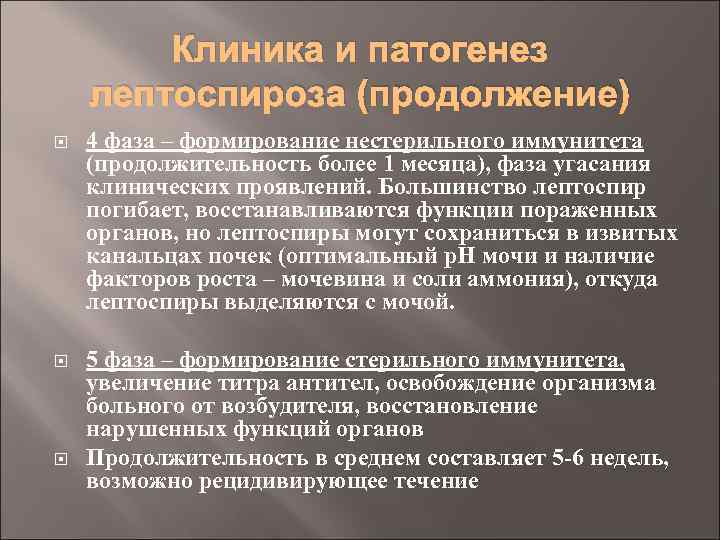 Клиника и патогенез лептоспироза (продолжение)

4 фаза – формирование нестерильного иммунитета (продолжительность более 1 месяца), фаза угасания клинических проявлений. Большинство лептоспир погибает, восстанавливаются функции пораженных органов, но лептоспиры могут сохраниться в извитых канальцах почек (оптимальный рН мочи и наличие факторов роста – мочевина и соли аммония), откуда лептоспиры выделяются с мочой.

5 фаза – формирование стерильного иммунитета, увеличение титра антител, освобождение организма больного от возбудителя, восстановление нарушенных функций органов

Продолжительность в среднем составляет 5-6 недель, возможно рецидивирующее течение